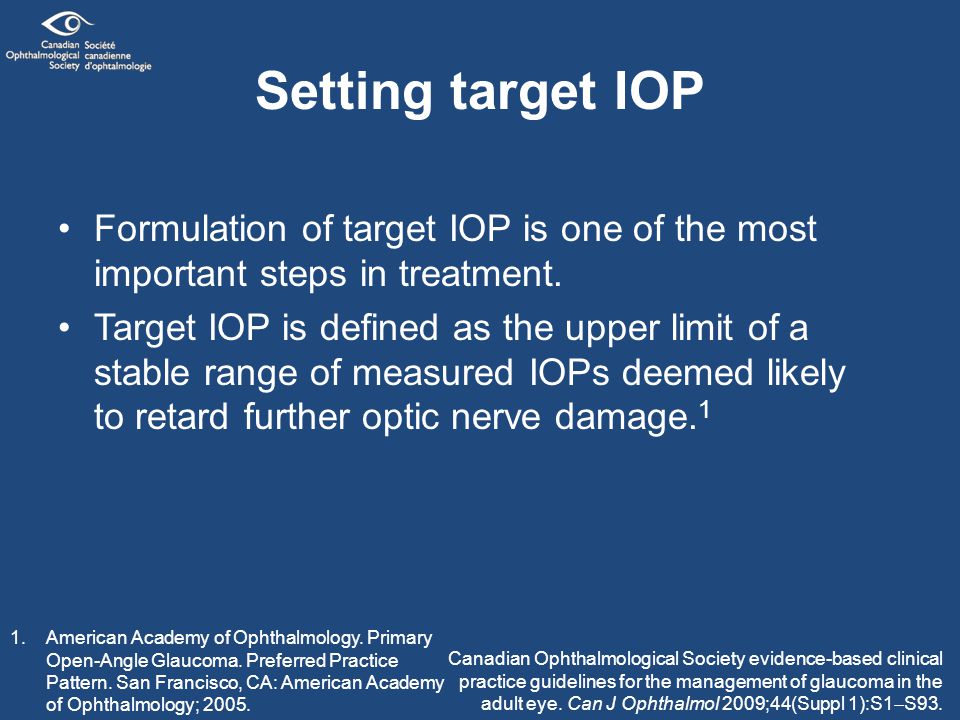 Canadian Ophthalmological Society
Société canadienne d'ophtalmologie

Setting target IOP

• Formulation of target IOP is one of the most important steps in treatment.
• Target IOP is defined as the upper limit of a stable range of measured IOPs deemed likely to retard further optic nerve damage.$^1$

1. American Academy of Ophthalmology. Primary Open-Angle Glaucoma. Preferred Practice Pattern. San Francisco, CA: American Academy of Ophthalmology; 2005.

Canadian Ophthalmological Society evidence-based clinical practice guidelines for the management of glaucoma in the adult eye. Can J Ophthalmol 2009;44(Suppl 1):S1–S93.